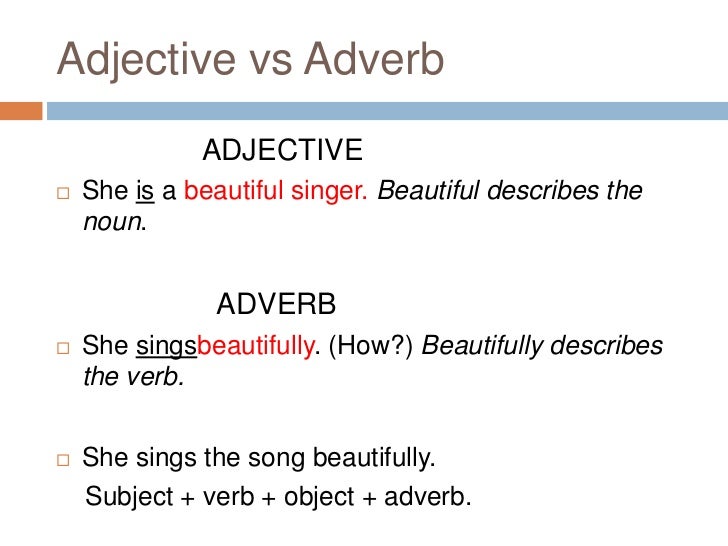 Adjective vs Adverb

ADJECTIVE

□ She is a beautiful singer. Beautiful describes the noun.

ADVERB

□ She singsbeautifully. (How?) Beautifully describes the verb.

□ She sings the song beautifully.
Subject + verb + object + adverb.